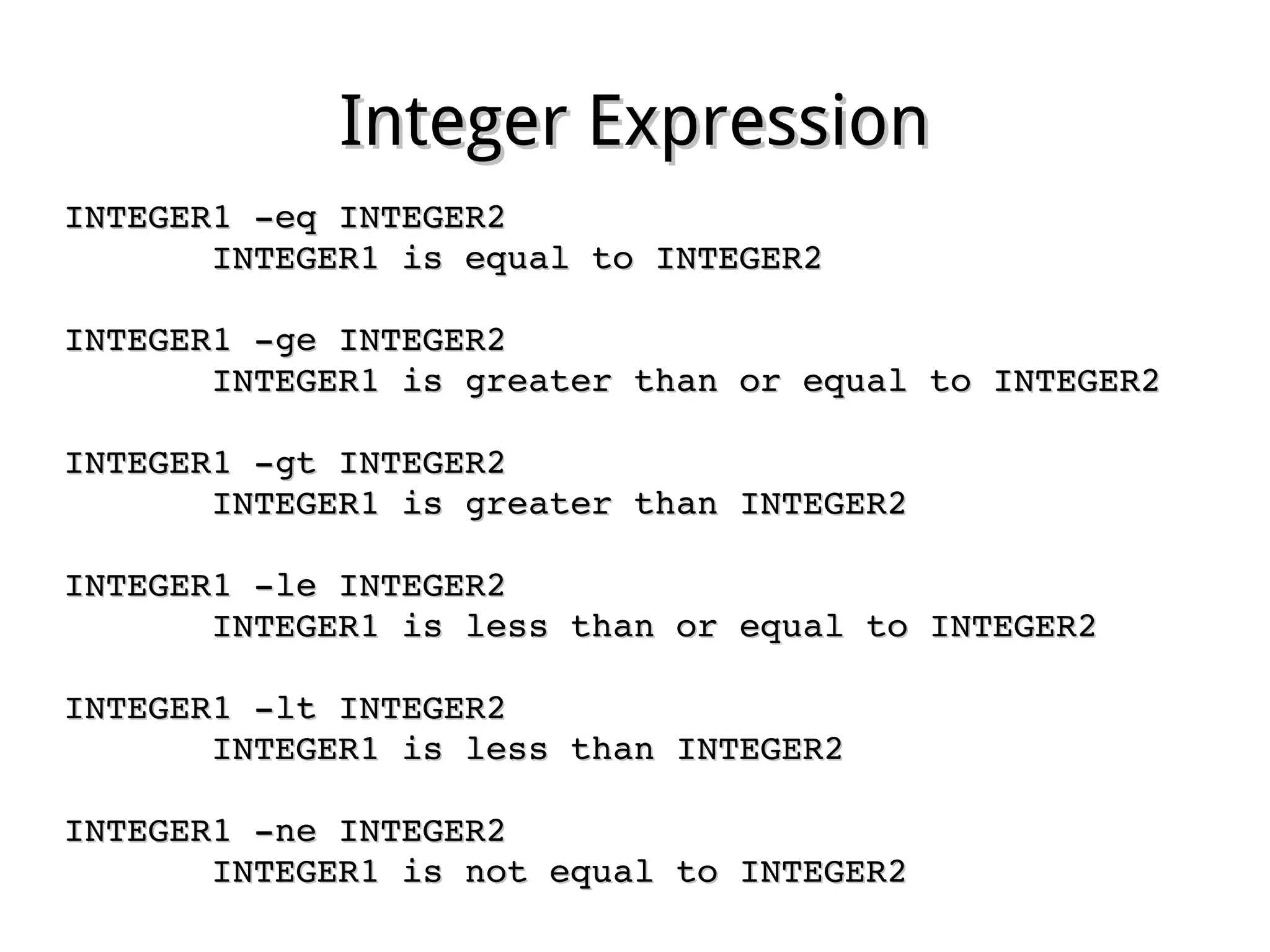 Integer Expression

INTEGER1 -eq INTEGER2
INTEGER1 is equal to INTEGER2

INTEGER1 -ge INTEGER2
INTEGER1 is greater than or equal to INTEGER2

INTEGER1 -gt INTEGER2
INTEGER1 is greater than INTEGER2

INTEGER1 -le INTEGER2
INTEGER1 is less than or equal to INTEGER2

INTEGER1 -lt INTEGER2
INTEGER1 is less than INTEGER2

INTEGER1 -ne INTEGER2
INTEGER1 is not equal to INTEGER2